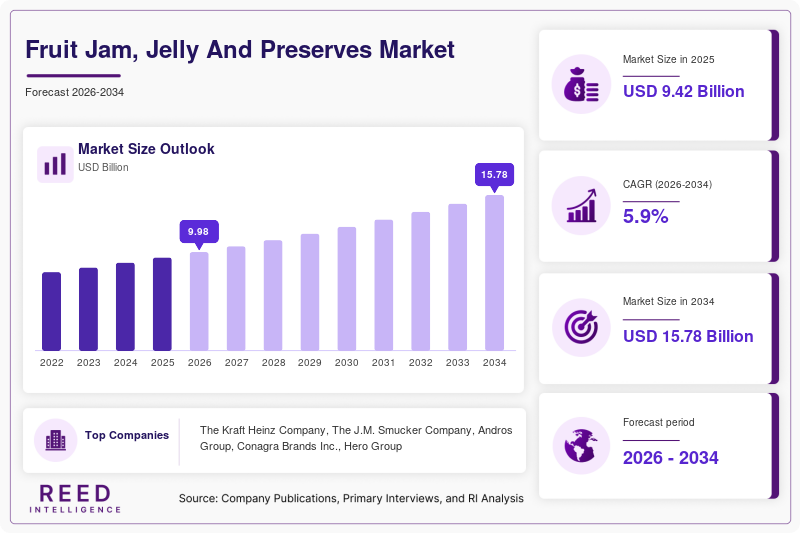 Fruit Jam, Jelly And Preserves Market

Forecast 2026-2034

Market Size Outlook
USD Billion

9.98
15.78

2022 2023 2024 2025 2026 2027 2028 2029 2030 2031 2032 2033 2034

Top Companies

The Kraft Heinz Company, The J.M. Smucker Company, Andros Group, Conagra Brands Inc., Hero Group

REED INTELLIGENCE

Source: Company Publications, Primary Interviews, and RI Analysis

Market Size in 2025
USD 9.42 Billion

CAGR (2026-2034)
5.9%

Market Size in 2034
USD 15.78 Billion

Forecast period
2026 - 2034